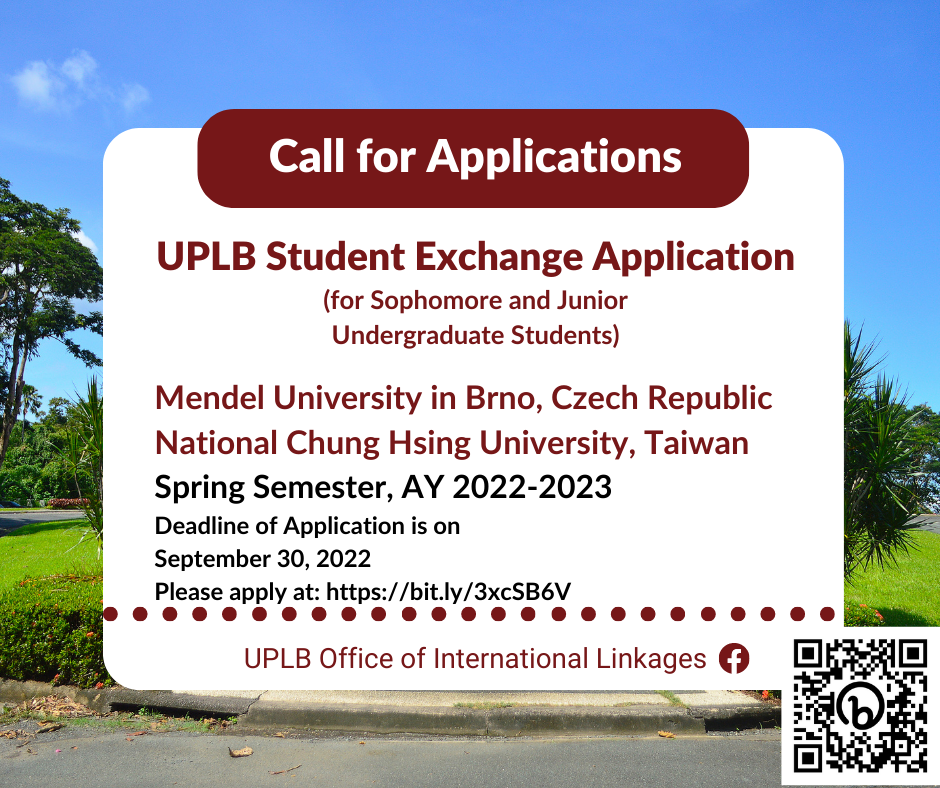 Call for Applications

UPLB Student Exchange Application
(for Sophomore and Junior Undergraduate Students)

Mendel University in Brno, Czech Republic
National Chung Hsing University, Taiwan
Spring Semester, AY 2022-2023
Deadline of Application is on
September 30, 2022
Please apply at: https://bit.ly/3xcSB6V

UPLB Office of International Linkages